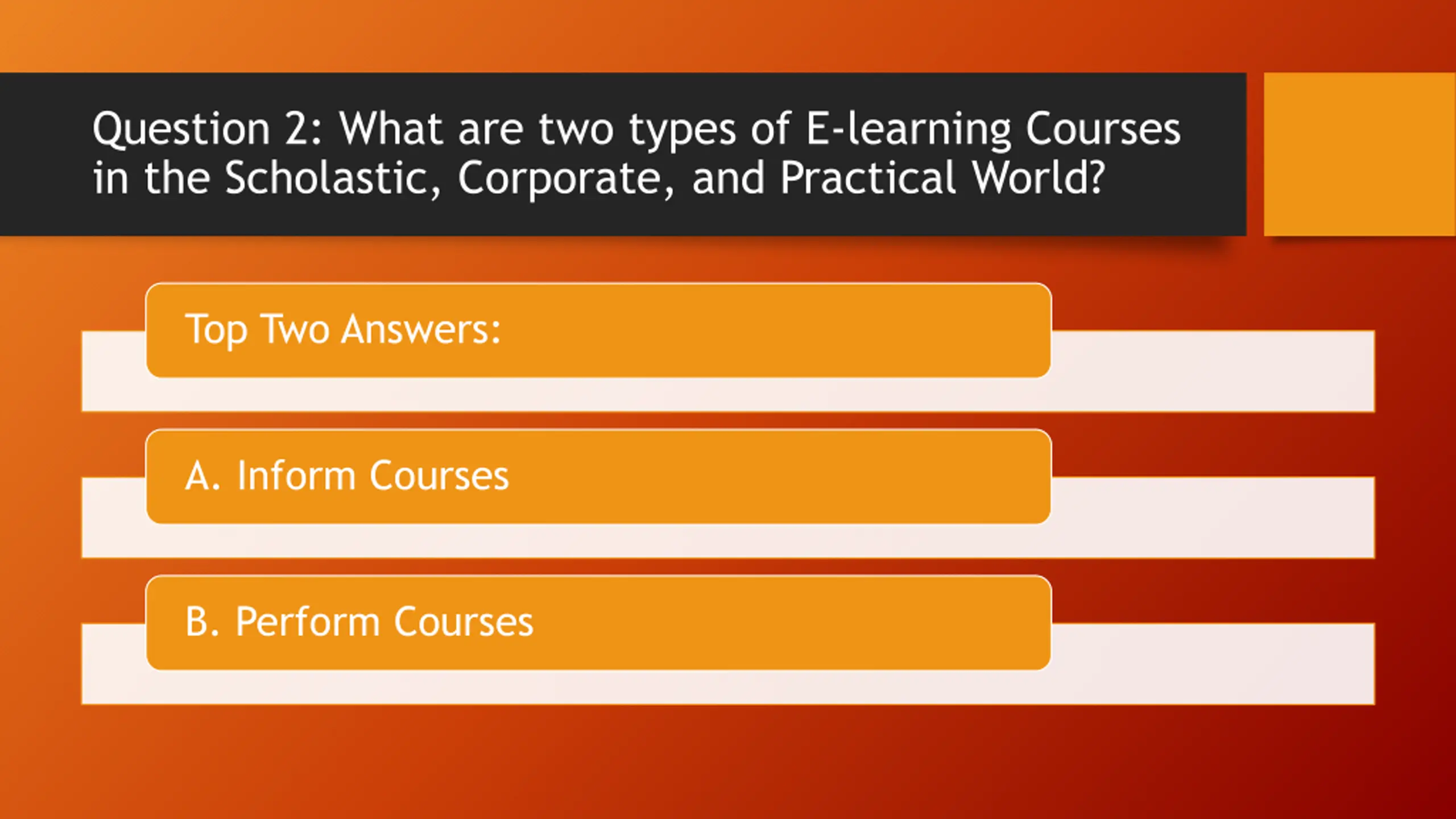 Question 2: What are two types of E-learning Courses in the Scholastic, Corporate, and Practical World?

Top Two Answers:

A. Inform Courses

B. Perform Courses